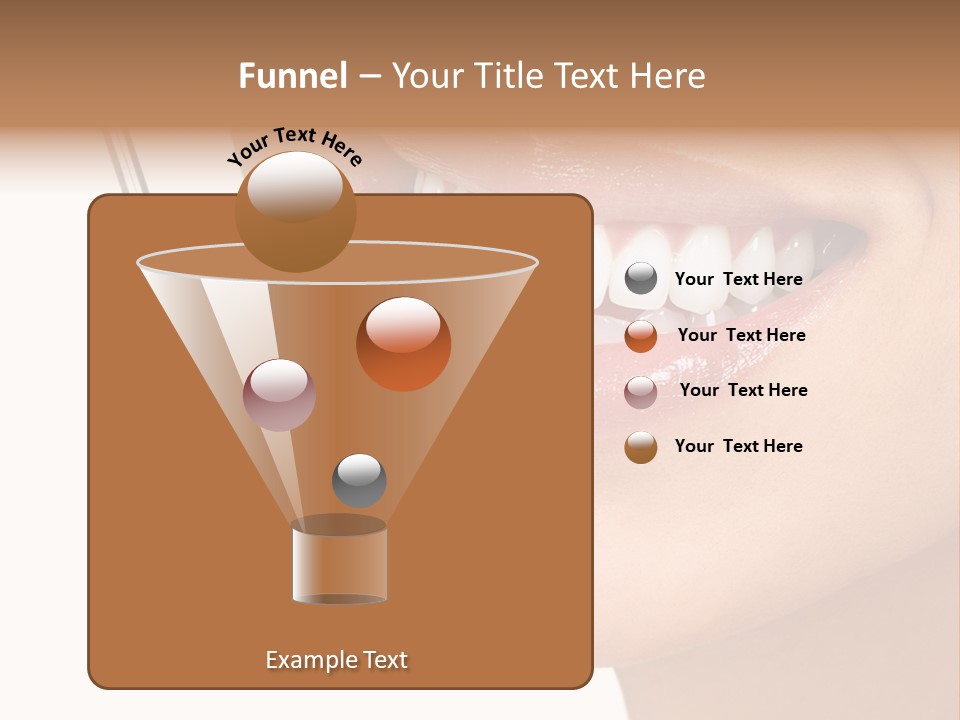 Funnel – Your Title Text Here

Your Text Here

Your Text Here

Your Text Here

Your Text Here

Your Text Here

Example Text